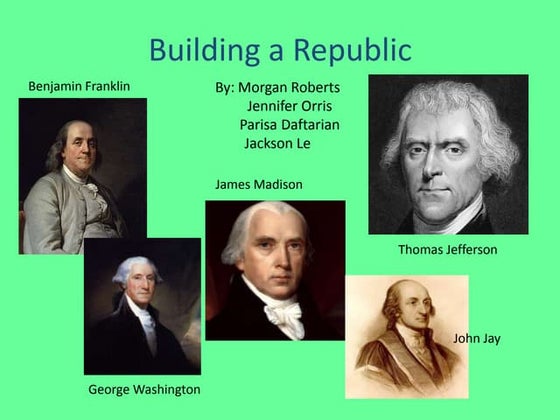 Building a Republic

Benjamin Franklin

By: Morgan Roberts
Jennifer Orris
Parisa Daftarian
Jackson Le

James Madison

Thomas Jefferson

John Jay

George Washington